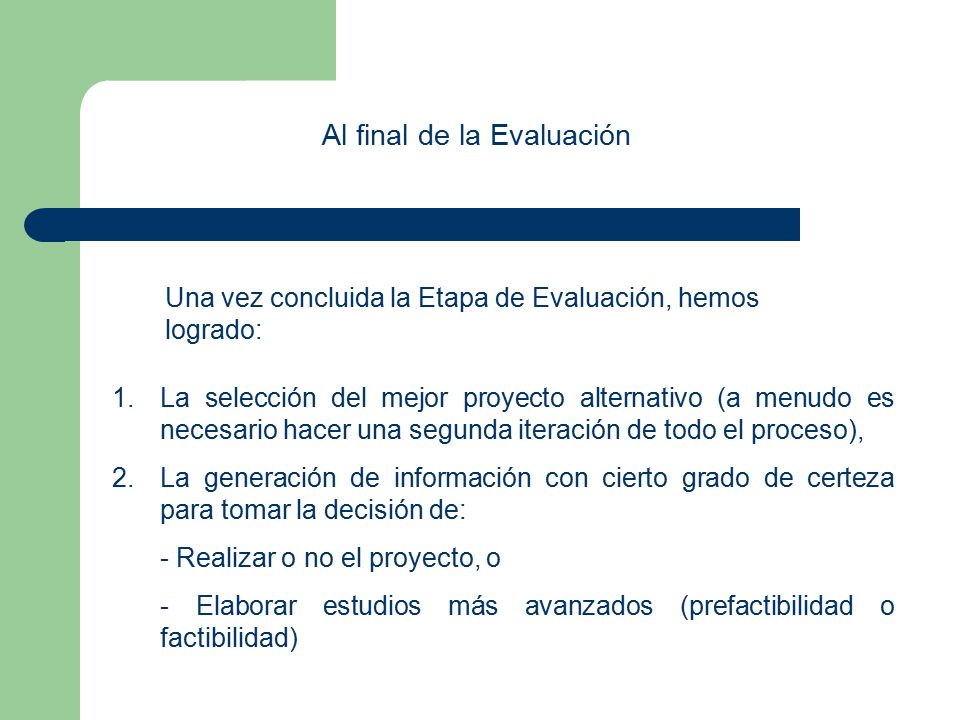 Al final de la Evaluación

Una vez concluida la Etapa de Evaluación, hemos logrado:

1. La selección del mejor proyecto alternativo (a menudo es necesario hacer una segunda iteración de todo el proceso),

2. La generación de información con cierto grado de certeza para tomar la decisión de:

- Realizar o no el proyecto, o

- Elaborar estudios más avanzados (prefactibilidad o factibilidad)